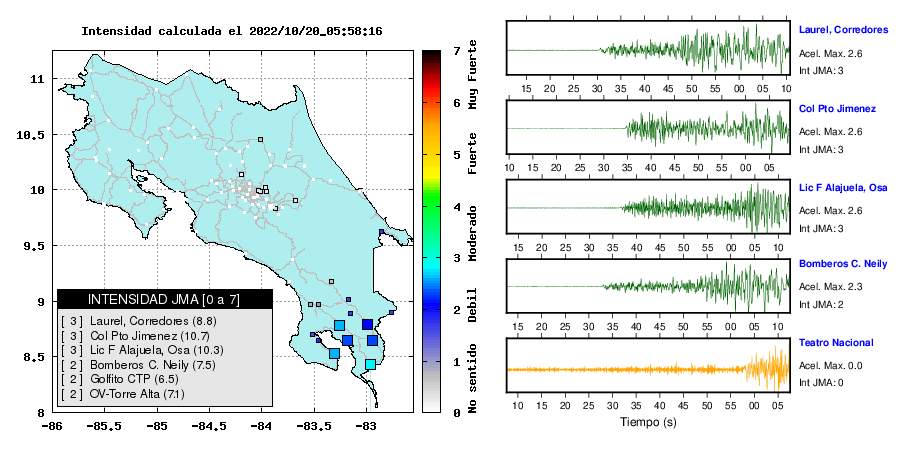 Intensidad calculada el 2022/10/20_05:58:16

11
10.5
10
9.5
9
8.5
8
-86
-85.5
-85
-84.5
-84
-83.5
-83

INTENSIDAD JMA [0 a 7]
[ 3 ] Laurel, Corredores (8.8)
[ 3 ] Col Pto Jimenez (10.7)
[ 3 ] Lic F Alajuela, Osa (10.3)
[ 2 ] Bomberos C. Neily (7.5)
[ 2 ] Golfito CTP (6.5)
[ 2 ] OV-Torre Alta (7.1)

7
6
5
4
3
2
1
0
Muy Fuerte
Fuerte
Moderado
Debil
No sentido

Laurel, Corredores
Acel. Max. 2.6
Int JMA: 3
15 20 25 30 35 40 45 50 55 00 05 10

Col Pto Jimenez
Acel. Max. 2.6
Int JMA: 3
10 15 20 25 30 35 40 45 50 55 00 05

Lic F Alajuela, Osa
Acel. Max. 2.6
Int JMA: 3
15 20 25 30 35 40 45 50 55 00 05 10

Bomberos C. Neily
Acel. Max. 2.3
Int JMA: 2
15 20 25 30 35 40 45 50 55 00 05 10

Teatro Nacional
Acel. Max. 0.0
Int JMA: 0
10 15 20 25 30 35 40 45 50 55 00 05
Tiempo (s)